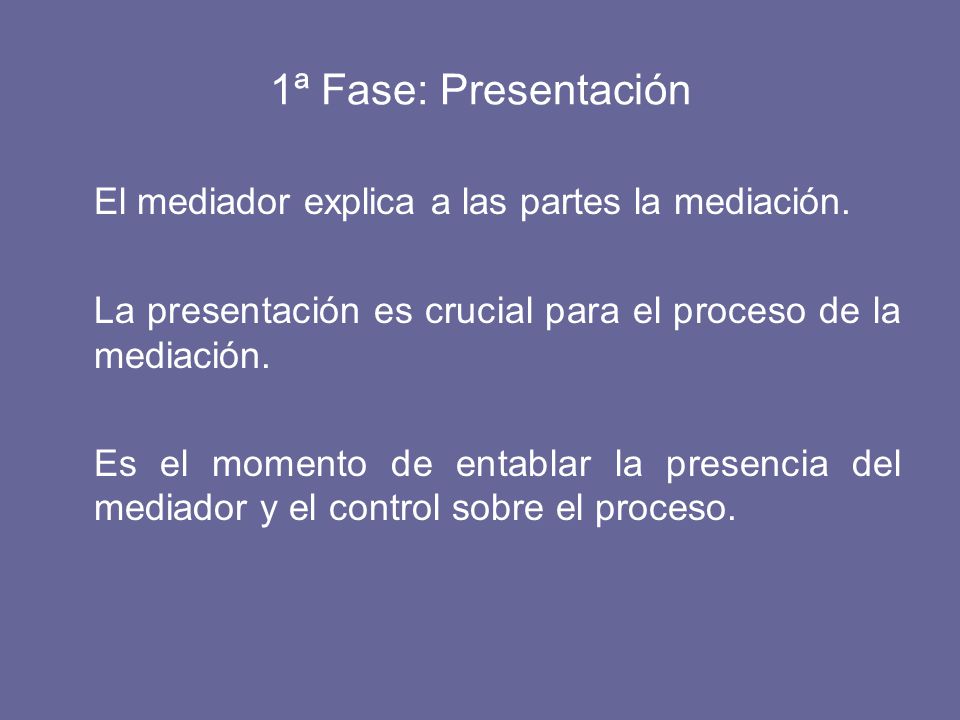 1ª Fase: Presentación

El mediador explica a las partes la mediación.

La presentación es crucial para el proceso de la mediación.

Es el momento de entablar la presencia del mediador y el control sobre el proceso.